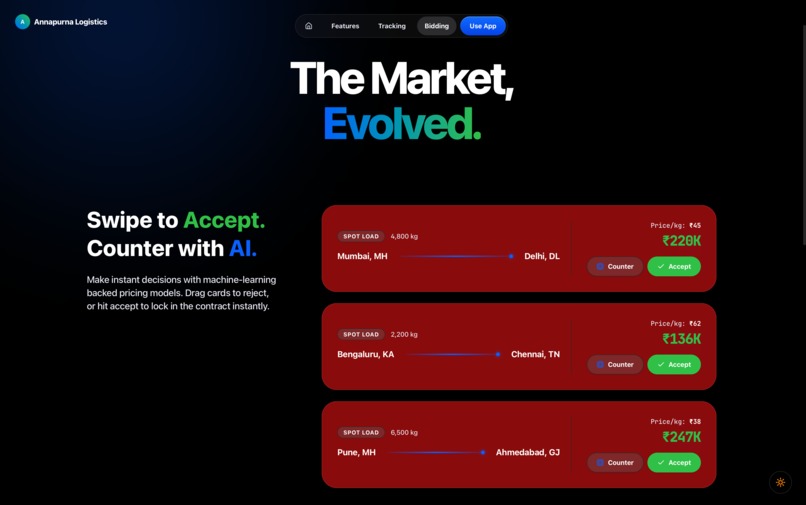 A Annapurna Logistics

Features Tracking Bidding Use App

The Market, Evolved.

Swipe to Accept. Counter with AI.

Make instant decisions with machine-learning backed pricing models. Drag cards to reject, or hit accept to lock in the contract instantly.

SPOT LOAD 4,800 kg
Mumbai, MH Delhi, DL
Price/kg: ₹45
₹220K
Counter Accept

SPOT LOAD 2,200 kg
Bengaluru, KA Chennai, TN
Price/kg: ₹62
₹136K
Counter Accept

SPOT LOAD 6,500 kg
Pune, MH Ahmedabad, GJ
Price/kg: ₹38
₹247K
Counter Accept